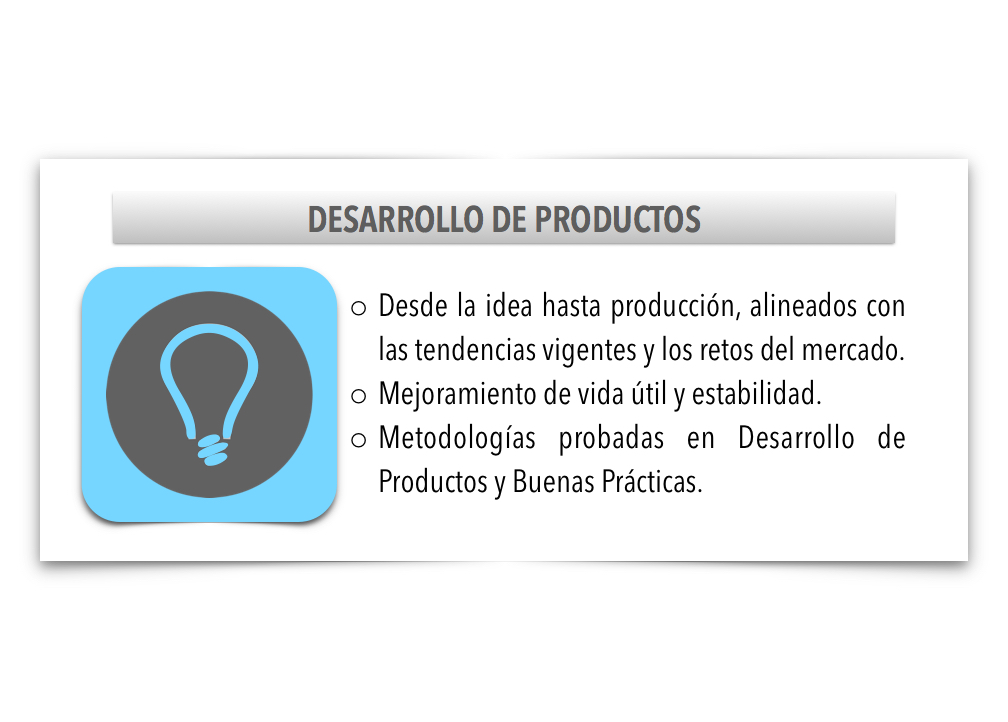 DESARROLLO DE PRODUCTOS

○ Desde la idea hasta producción, alineados con las tendencias vigentes y los retos del mercado.
○ Mejoramiento de vida útil y estabilidad.
○ Metodologías probadas en Desarrollo de Productos y Buenas Prácticas.